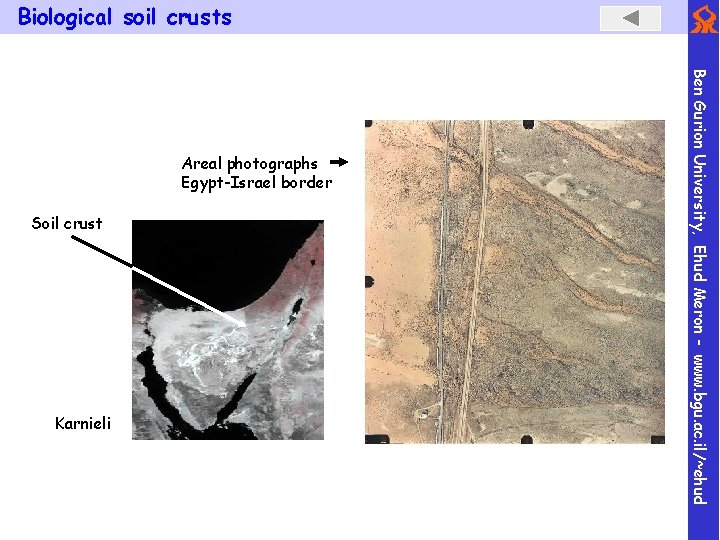 Biological soil crusts

Areal photographs
Egypt-Israel border

Soil crust

Karnieli

Ben Gurion University, Ehud Meron - www.bgu.ac.il/~ehud